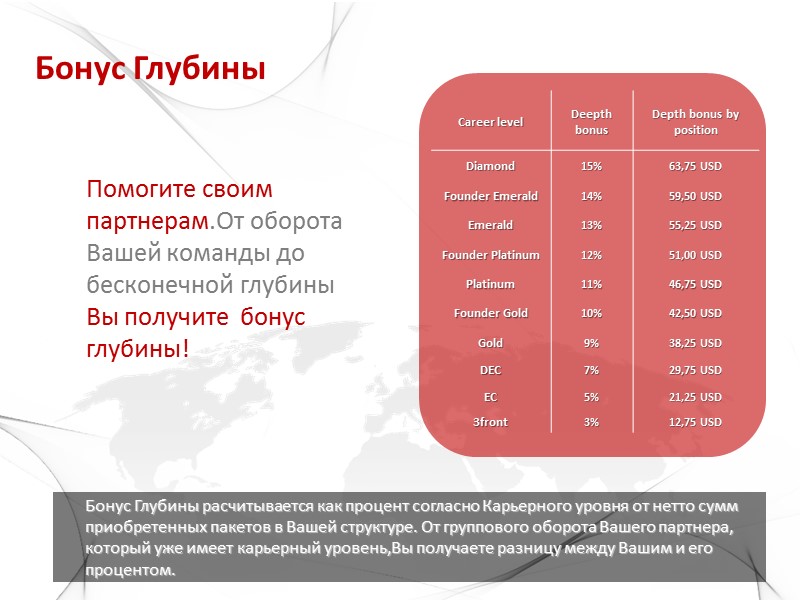 Бонус Глубины

Помогите своим партнерам.От оборота Вашей команды до бесконечной глубины Вы получите бонус глубины!

| Career level | Deepth bonus | Depth bonus by position |
|---|---|---|
| Diamond | 15% | 63,75 USD |
| Founder Emerald | 14% | 59,50 USD |
| Emerald | 13% | 55,25 USD |
| Founder Platinum | 12% | 51,00 USD |
| Platinum | 11% | 46,75 USD |
| Founder Gold | 10% | 42,50 USD |
| Gold | 9% | 38,25 USD |
| DEC | 7% | 29,75 USD |
| EC | 5% | 21,25 USD |
| 3front | 3% | 12,75 USD |

Бонус Глубины расчитывается как процент согласно Карьерного уровня от нетто сумм приобретенных пакетов в Вашей структуре. От группового оборота Вашего партнера, который уже имеет карьерный уровень,Вы получаете разницу между Вашим и его процентом.